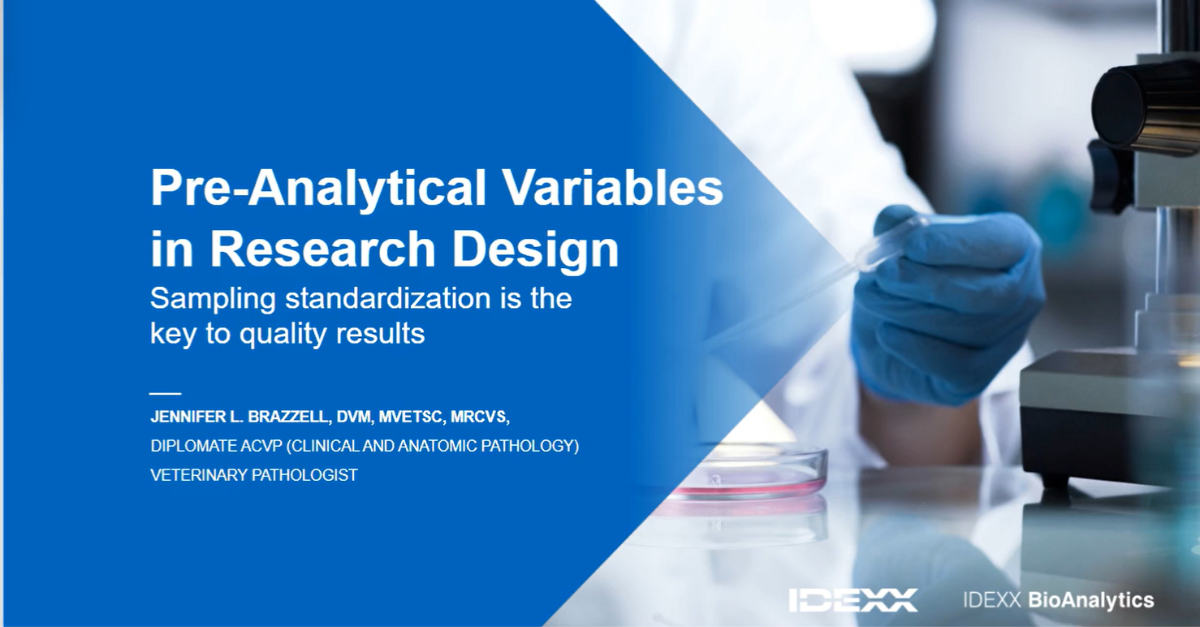 Pre-Analytical Variables in Research Design

Sampling standardization is the key to quality results

JENNIFER L. BRAZZELL, DVM, MVETSC, MRCVS,

DIPLOMATE ACVP (CLINICAL AND ANATOMIC PATHOLOGY)

VETERINARY PATHOLOGIST

IDEXX

IDEXX BioAnalytics